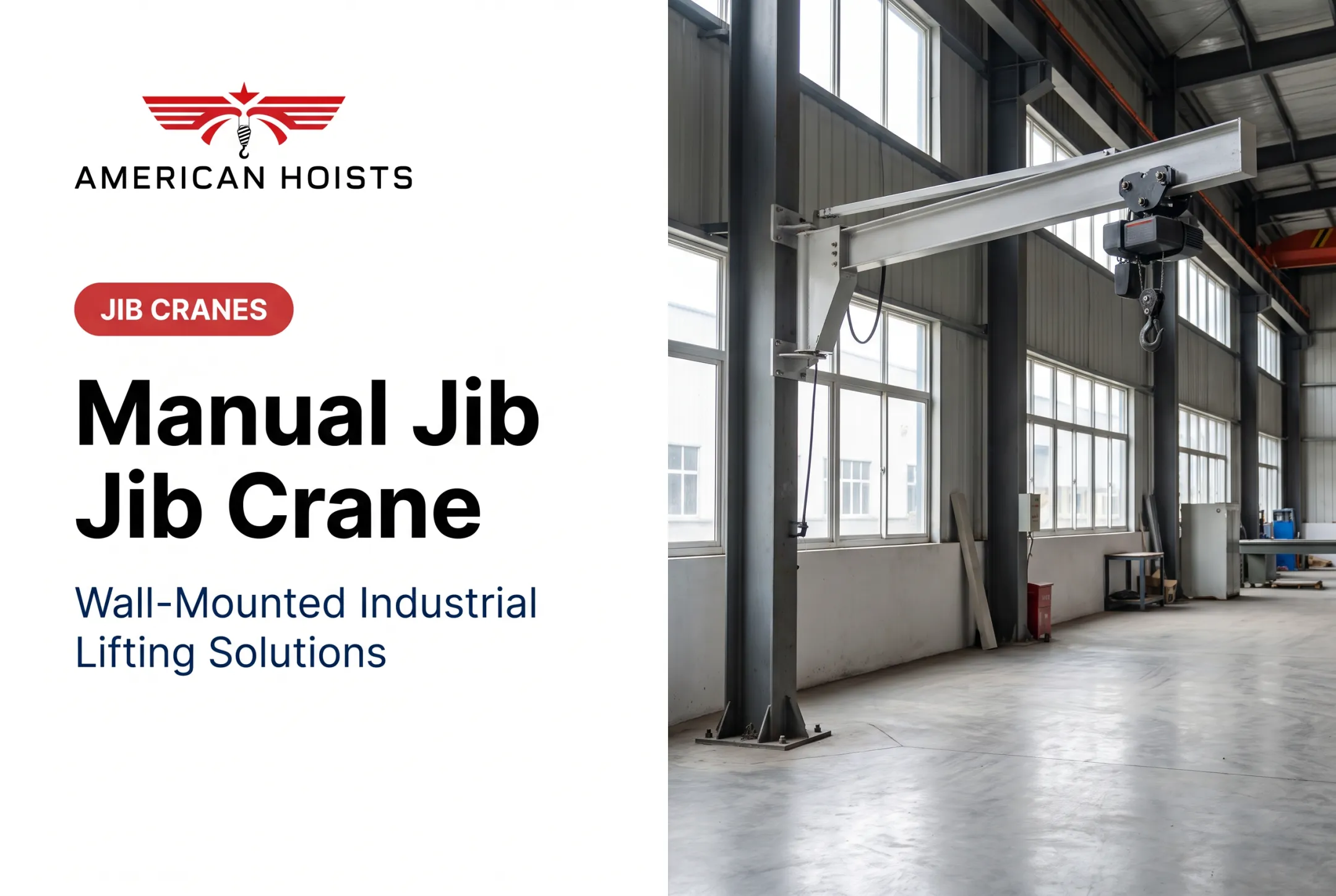 AMERICAN HOISTS

JIB CRANES

Manual Jib Jib Crane

Wall-Mounted Industrial Lifting Solutions